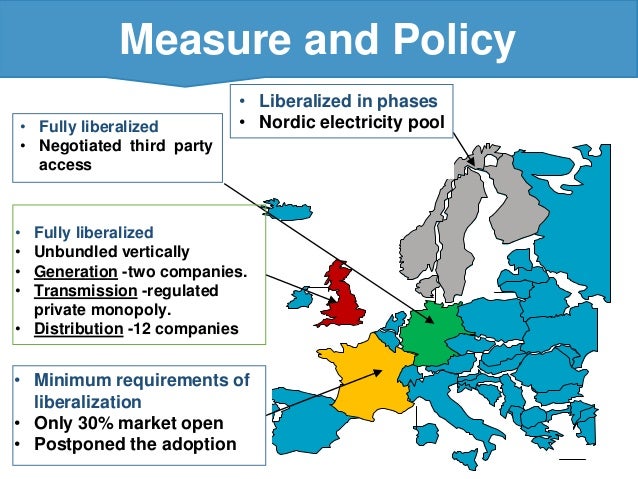 Measure and Policy

• Liberalized in phases
• Nordic electricity pool

• Fully liberalized
• Negotiated third party access

• Fully liberalized
• Unbundled vertically
• Generation -two companies.
• Transmission -regulated private monopoly.
• Distribution -12 companies

• Minimum requirements of liberalization
• Only 30% market open
• Postponed the adoption